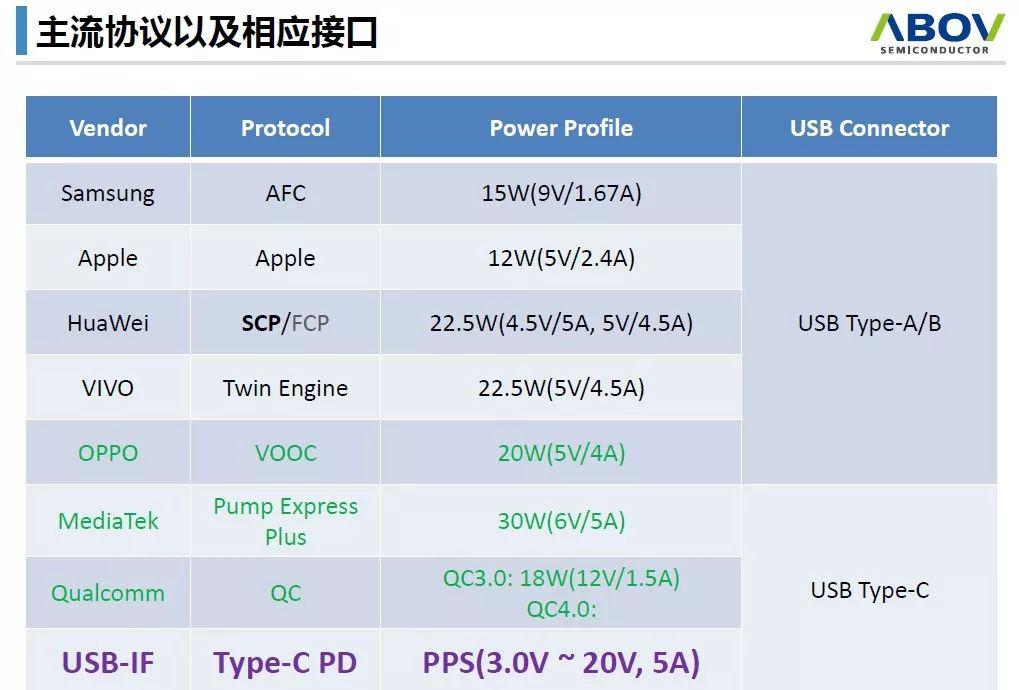 主流协议以及相应接口

ABOV SEMICONDUCTOR

| Vendor | Protocol | Power Profile | USB Connector |
|---|---|---|---|
| Samsung | AFC | 15W(9V/1.67A) | USB Type-A/B |
| Apple | Apple | 12W(5V/2.4A) | |
| HuaWei | SCP/FCP | 22.5W(4.5V/5A, 5V/4.5A) | |
| VIVO | Twin Engine | 22.5W(5V/4.5A) | |
| OPPO | VOOC | 20W(5V/4A) | |
| MediaTek | Pump Express Plus | 30W(6V/5A) | USB Type-C |
| Qualcomm | QC | QC3.0: 18W(12V/1.5A) QC4.0: | |
| USB-IF | Type-C PD | PPS(3.0V ~ 20V, 5A) | |